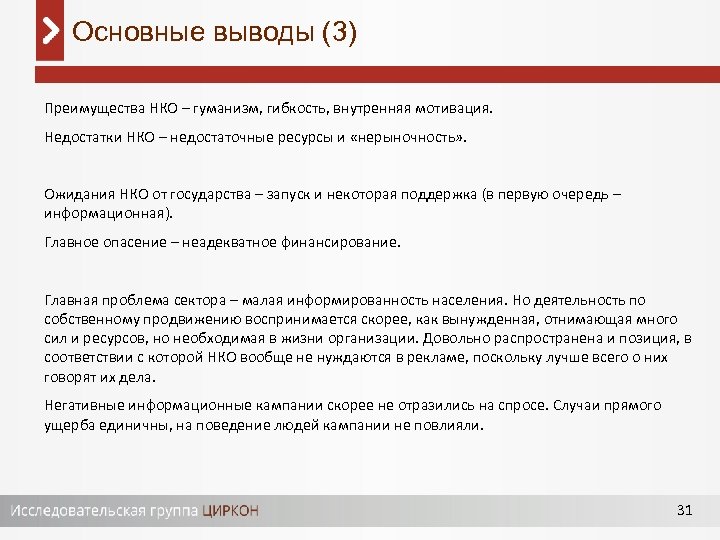 Основные выводы (3)

Преимущества НКО – гуманизм, гибкость, внутренняя мотивация.

Недостатки НКО – недостаточные ресурсы и «нерыночность».

Ожидания НКО от государства – запуск и некоторая поддержка (в первую очередь – информационная).

Главное опасение – неадекватное финансирование.

Главная проблема сектора – малая информированность населения. Но деятельность по собственному продвижению воспринимается скорее, как вынужденная, отнимающая много сил и ресурсов, но необходимая в жизни организации. Довольно распространена и позиция, в соответствии с которой НКО вообще не нуждаются в рекламе, поскольку лучше всего о них говорят их дела.

Негативные информационные кампании скорее не отразились на спросе. Случаи прямого ущерба единичны, на поведение людей кампании не повлияли.

Исследовательская группа ЦИРКОН

31